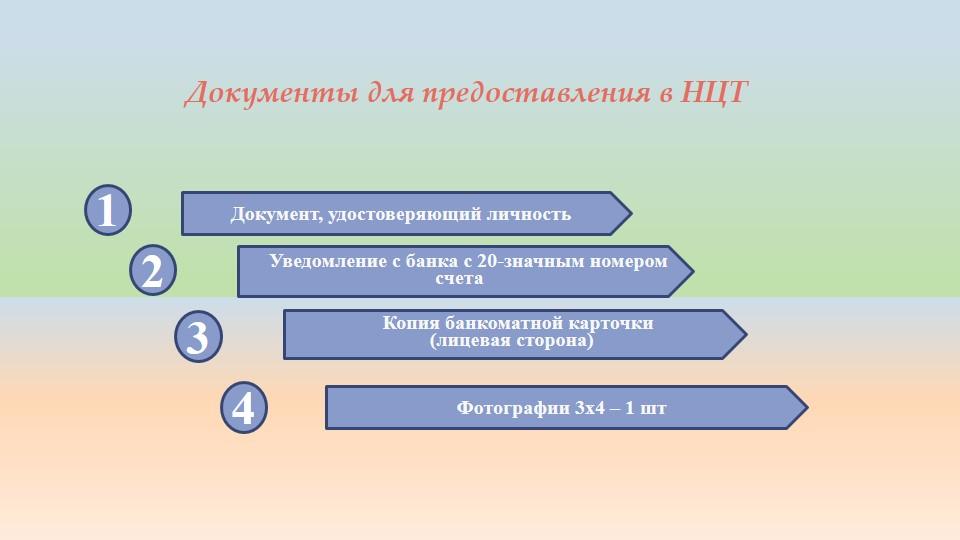 Документы для предоставления в НЦТ

1

Документ, удостоверяющий личность

2

Уведомление с банка с 20-значным номером счета

3

Копия банкоматной карточки (лицевая сторона)

4

Фотографии 3х4 – 1 шт